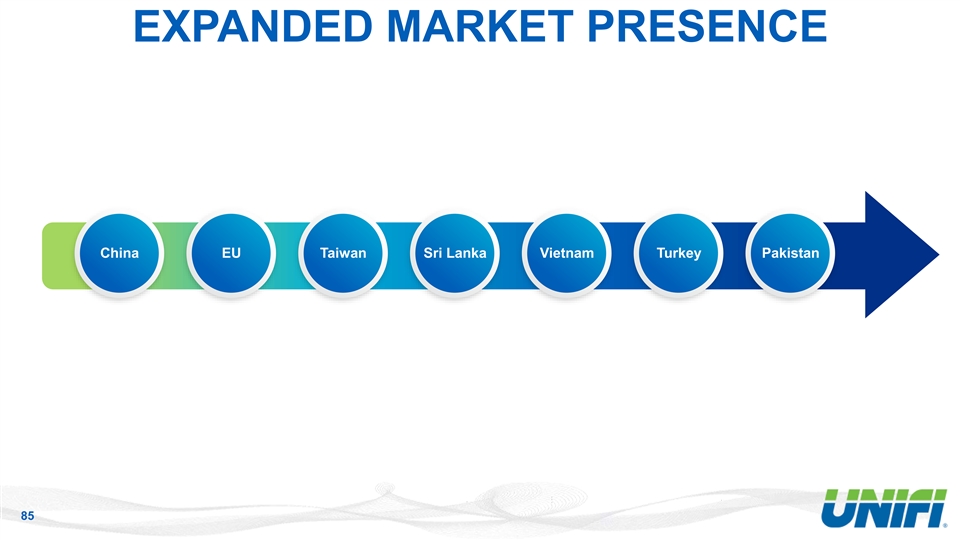 EXPANDED MARKET PRESENCE

China

EU

Taiwan

Sri Lanka

Vietnam

Turkey

Pakistan

85

UNIFI®